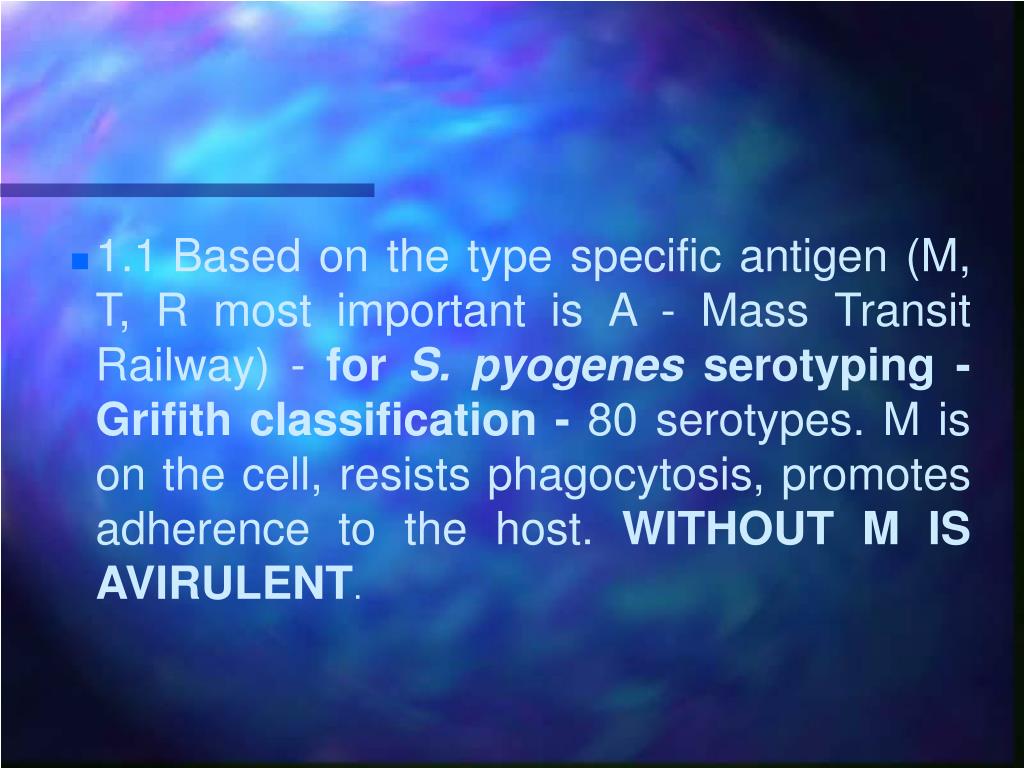 1.1 Based on the type specific antigen (M, T, R most important is A - Mass Transit Railway) - for S. pyogenes serotyping - Grifith classification - 80 serotypes. M is on the cell, resists phagocytosis, promotes adherence to the host. WITHOUT M IS AVIRULENT.